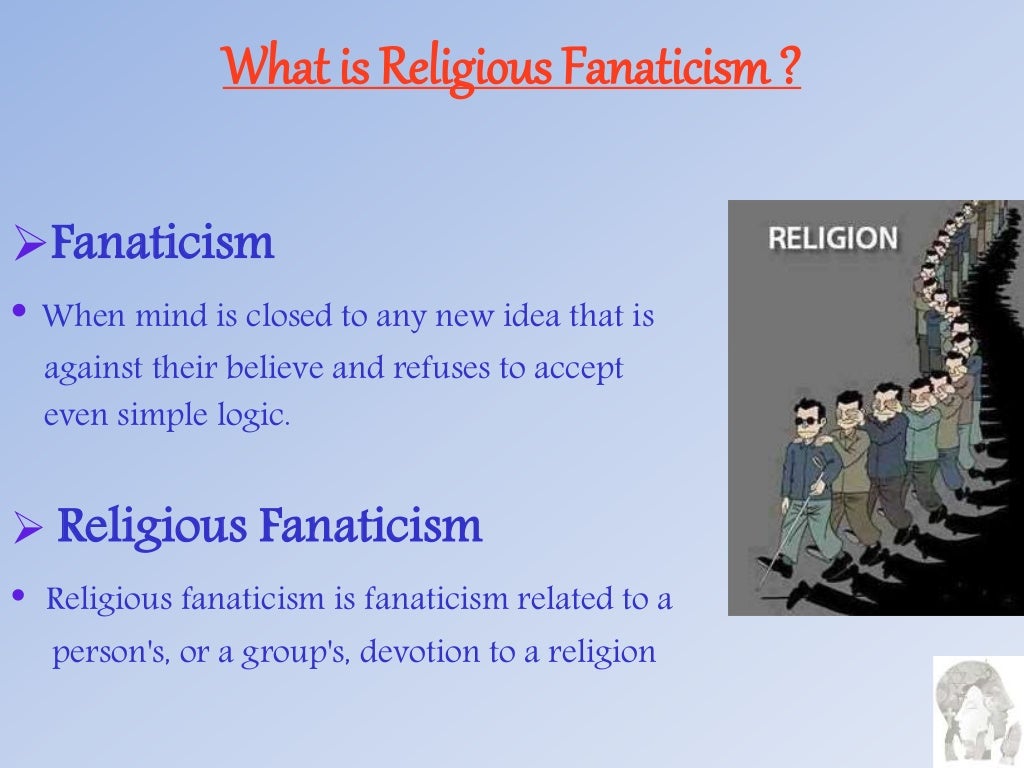 What is Religious Fanaticism ?

➢Fanaticism

• When mind is closed to any new idea that is against their believe and refuses to accept even simple logic.

➢ Religious Fanaticism

• Religious fanaticism is fanaticism related to a person's, or a group's, devotion to a religion

RELIGION